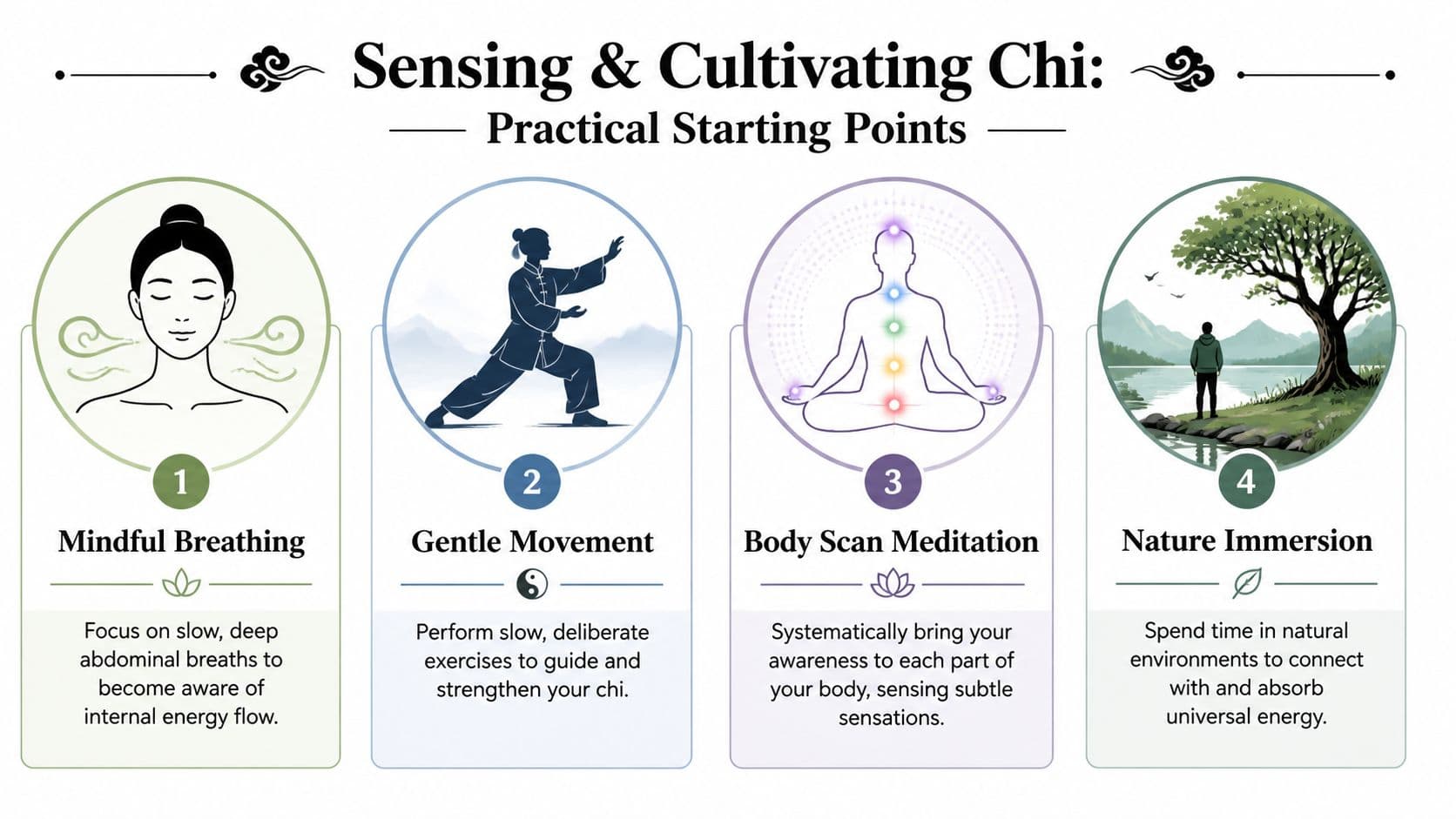 Sensing & Cultivating Chi:
Practical Starting Points

1
Mindful Breathing
Focus on slow, deep abdominal breaths to become aware of internal energy flow.

2
Gentle Movement
Perform slow, deliberate exercises to guide and strengthen your chi.

3
Body Scan Meditation
Systematically bring your awareness to each part of your body, sensing subtle sensations.

4
Nature Immersion
Spend time in natural environments to connect with and absorb universal energy.